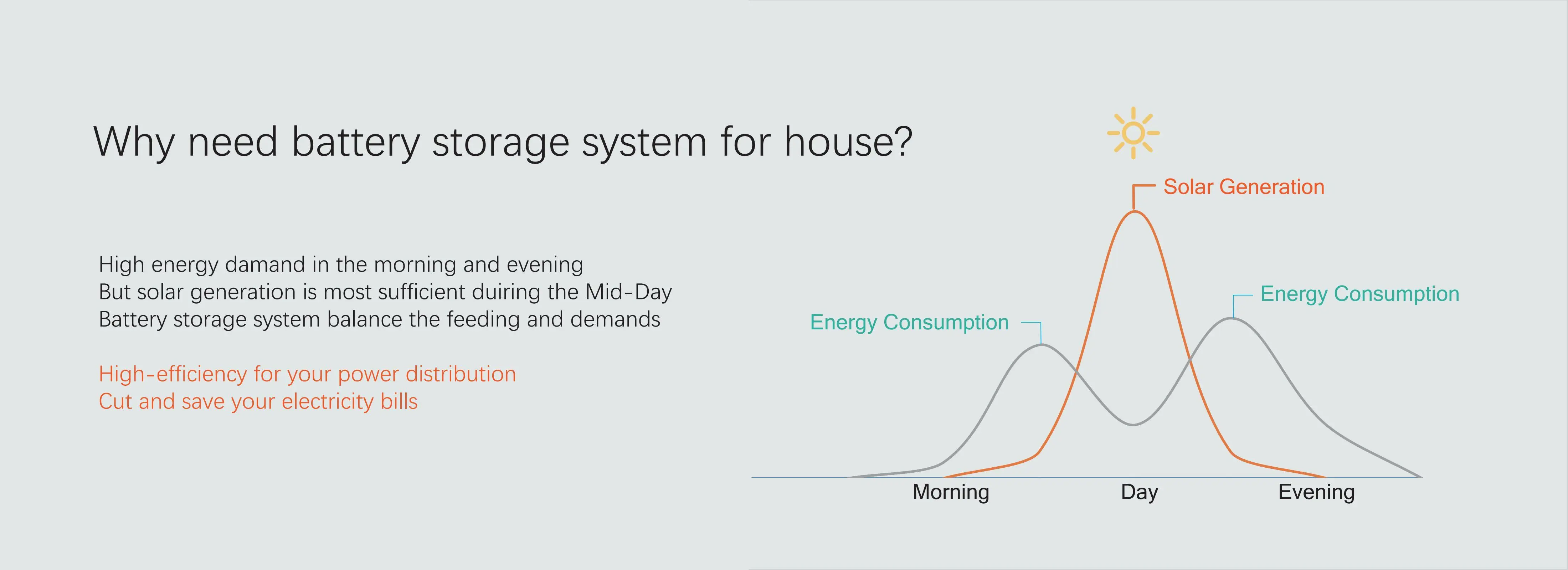 Why need battery storage system for house?

High energy damand in the morning and evening
But solar generation is most sufficient duiring the Mid-Day
Battery storage system balance the feeding and demands

High-efficiency for your power distribution
Cut and save your electricity bills

Solar Generation

Energy Consumption

Energy Consumption

Morning

Day

Evening